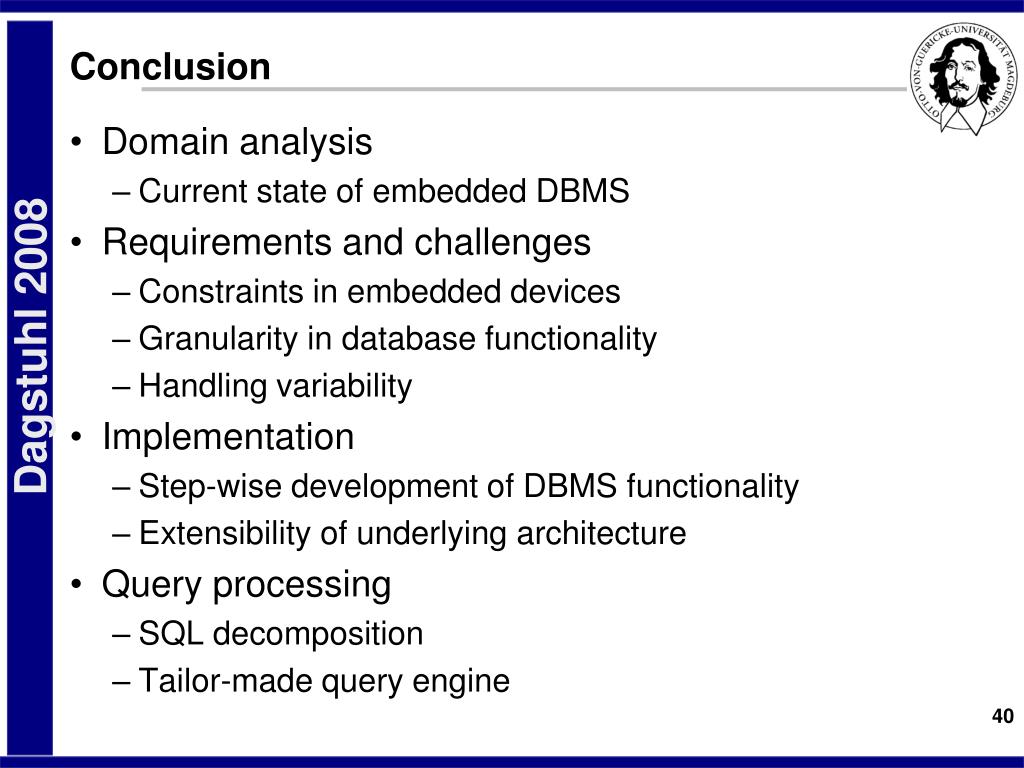 Dagstuhl 2008

Conclusion

OTTO-VON-GUERICKE-UNIVERSITÄT MAGDEBURG

• Domain analysis
– Current state of embedded DBMS
• Requirements and challenges
– Constraints in embedded devices
– Granularity in database functionality
– Handling variability
• Implementation
– Step-wise development of DBMS functionality
– Extensibility of underlying architecture
• Query processing
– SQL decomposition
– Tailor-made query engine

40